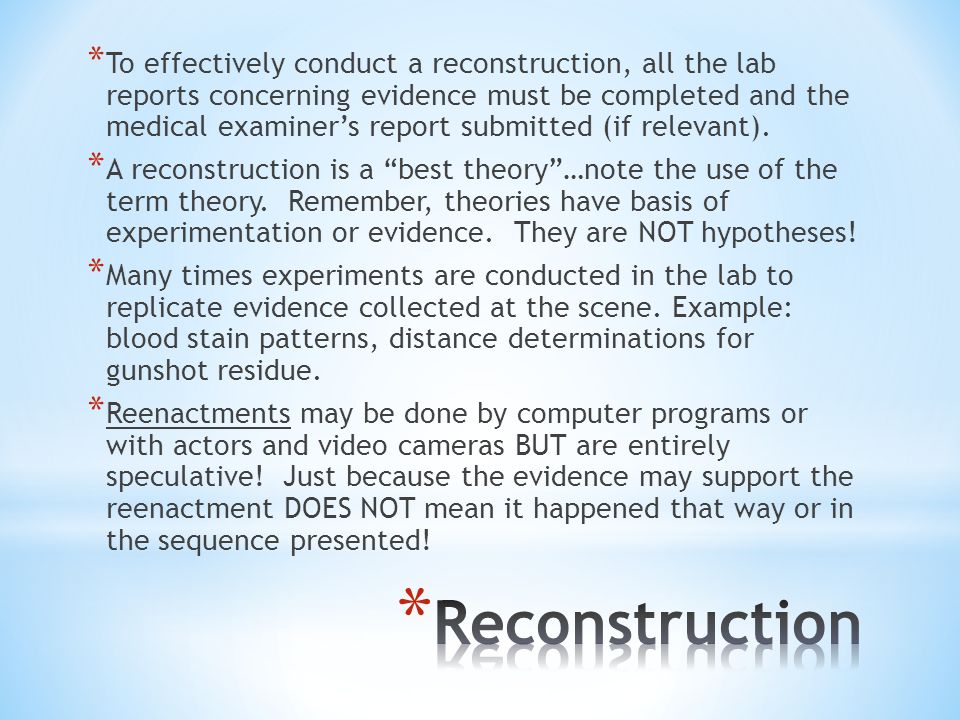 *To effectively conduct a reconstruction, all the lab reports concerning evidence must be completed and the medical examiner’s report submitted (if relevant).

*A reconstruction is a “best theory”…note the use of the term theory. Remember, theories have basis of experimentation or evidence. They are NOT hypotheses!

*Many times experiments are conducted in the lab to replicate evidence collected at the scene. Example: blood stain patterns, distance determinations for gunshot residue.

*Reenactments may be done by computer programs or with actors and video cameras BUT are entirely speculative! Just because the evidence may support the reenactment DOES NOT mean it happened that way or in the sequence presented!

*Reconstruction